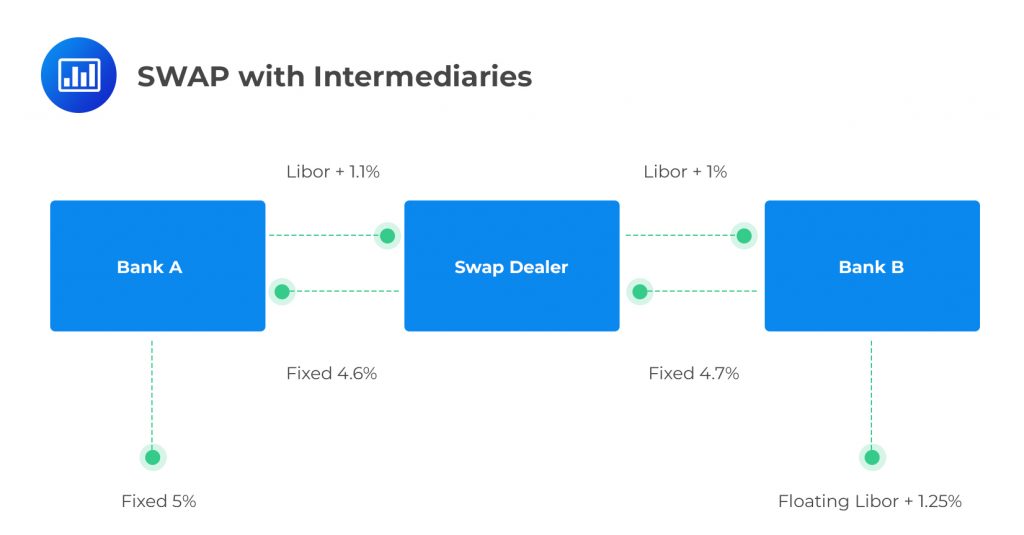 SWAP with Intermediaries

Libor + 1.1%

Libor + 1%

Bank A

Swap Dealer

Bank B

Fixed 4.6%

Fixed 4.7%

Fixed 5%

Floating Libor + 1.25%